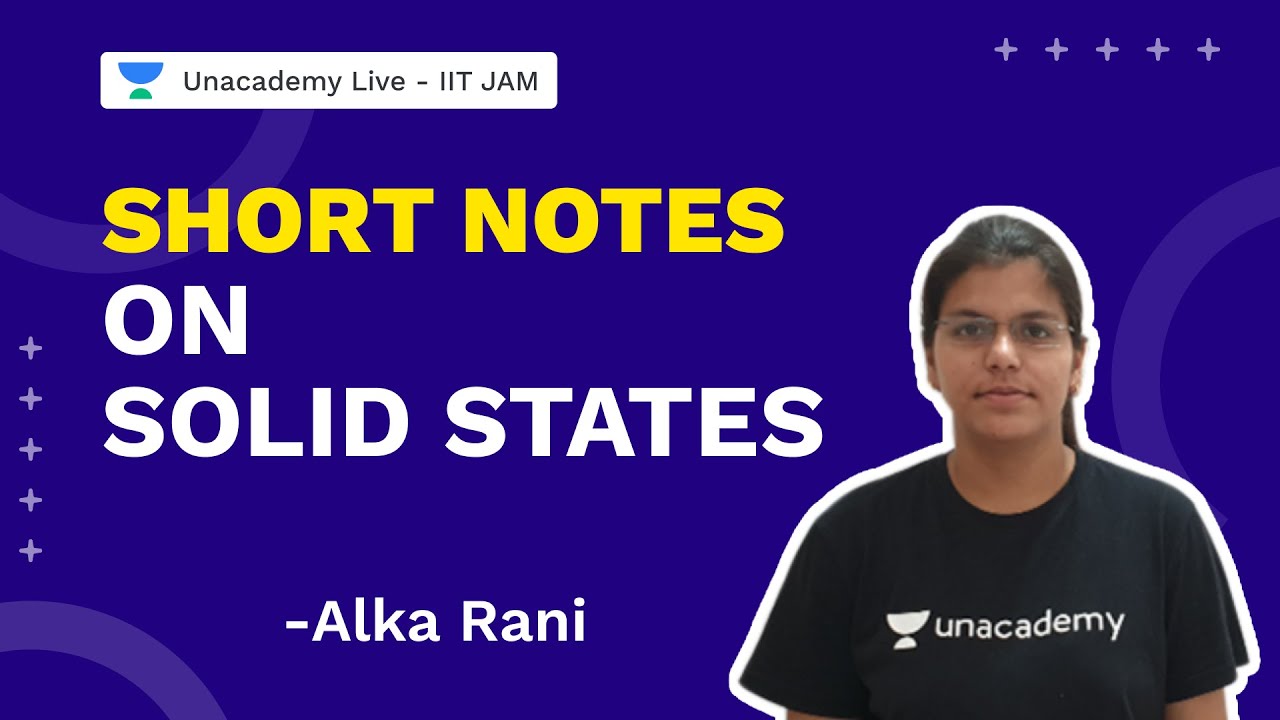 Unacademy Live - IIT JAM

SHORT NOTES
ON
SOLID STATES

-Alka Rani

unacademy